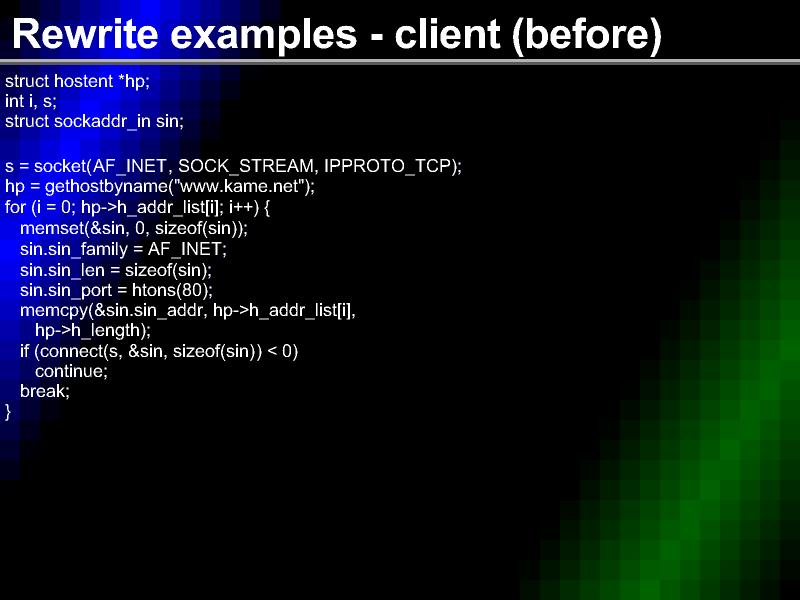 Rewrite examples - client (before)

struct hostent *hp;
int i, s;
struct sockaddr_in sin;

s = socket(AF_INET, SOCK_STREAM, IPPROTO_TCP);
hp = gethostbyname("www.kame.net");
for (i = 0; hp->h_addr_list[i]; i++) {
  memset(&sin, 0, sizeof(sin));
  sin.sin_family = AF_INET;
  sin.sin_len = sizeof(sin);
  sin.sin_port = htons(80);
  memcpy(&sin.sin_addr, hp->h_addr_list[i],
    hp->h_length);
  if (connect(s, &sin, sizeof(sin)) < 0)
    continue;
  break;
}